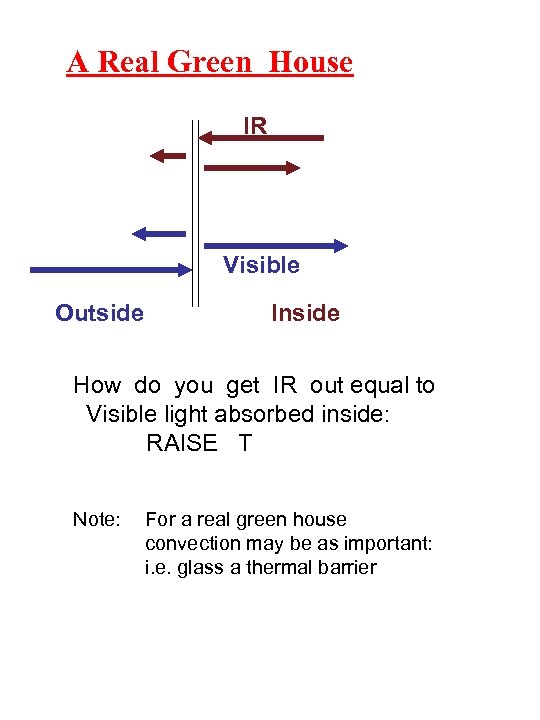 A Real Green House

IR

Visible

Outside

Inside

How do you get IR out equal to Visible light absorbed inside:
RAISE T

Note: For a real green house convection may be as important: i.e. glass a thermal barrier